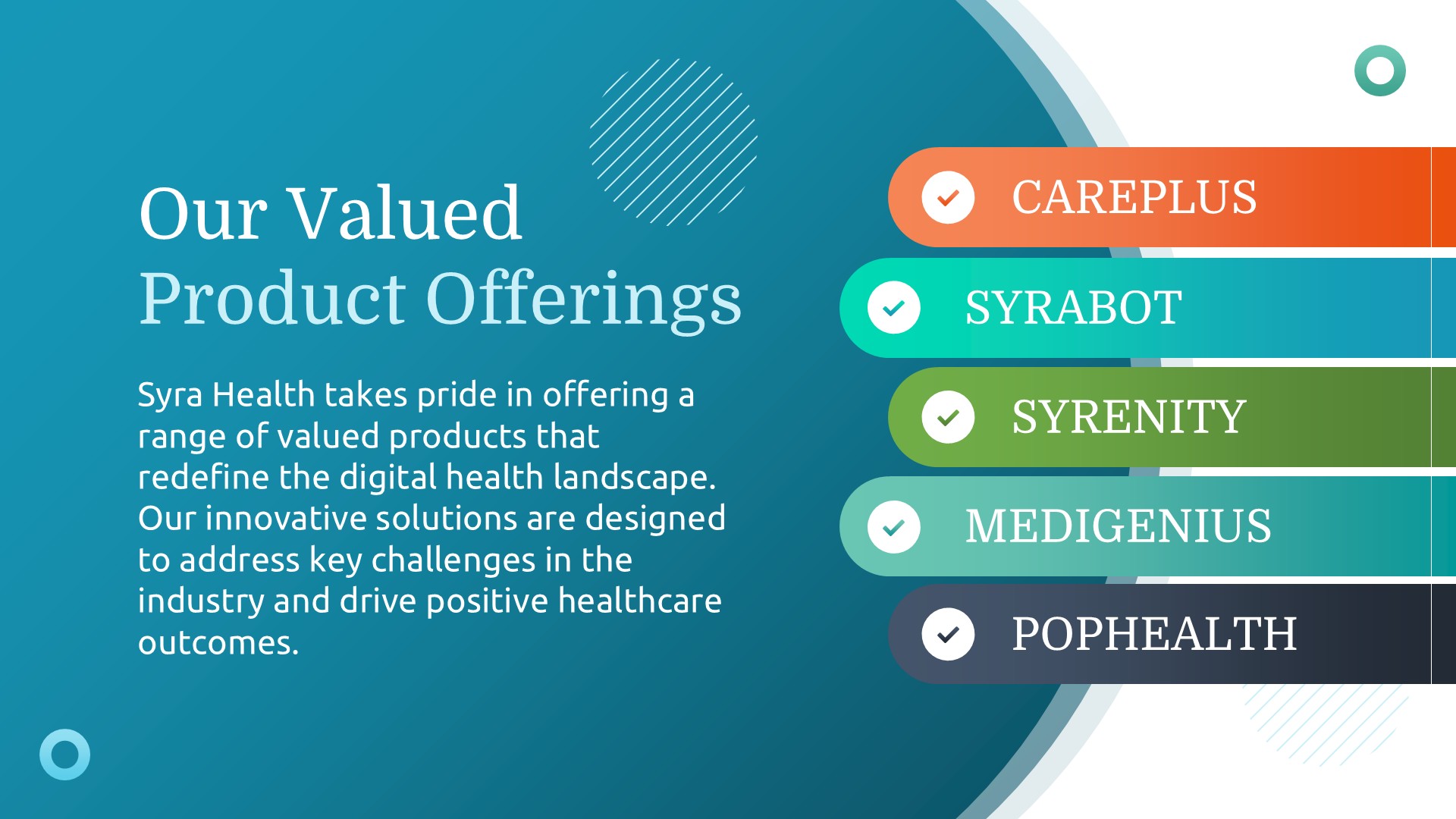 Our Valued
Product Offerings

Syra Health takes pride in offering a range of valued products that redefine the digital health landscape. Our innovative solutions are designed to address key challenges in the industry and drive positive healthcare outcomes.

CAREPLUS

SYRABOT

SYRENITY

MEDIGENIUS

POPHEALTH